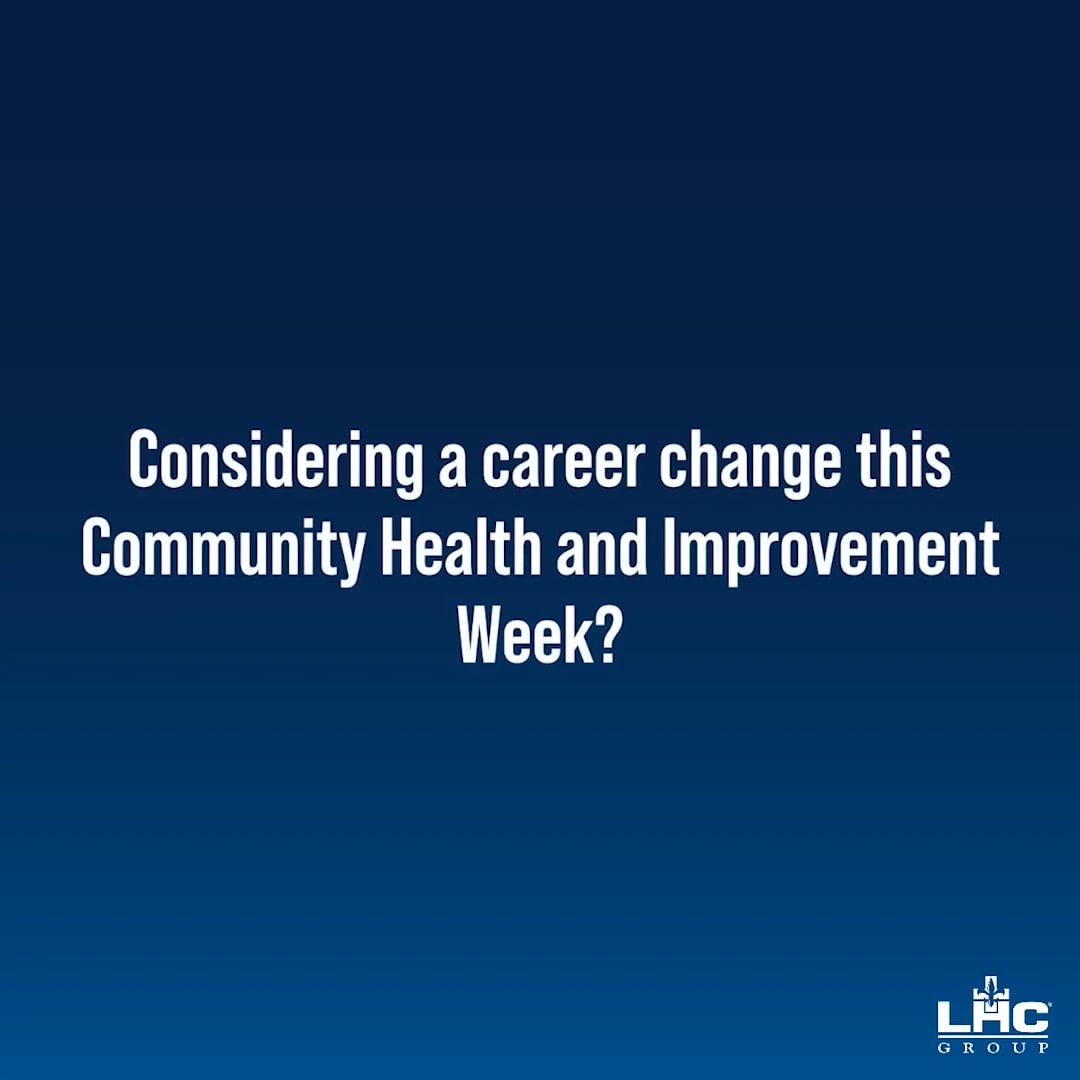 Considering a career change this Community Health and Improvement Week?

LHC
GROUP